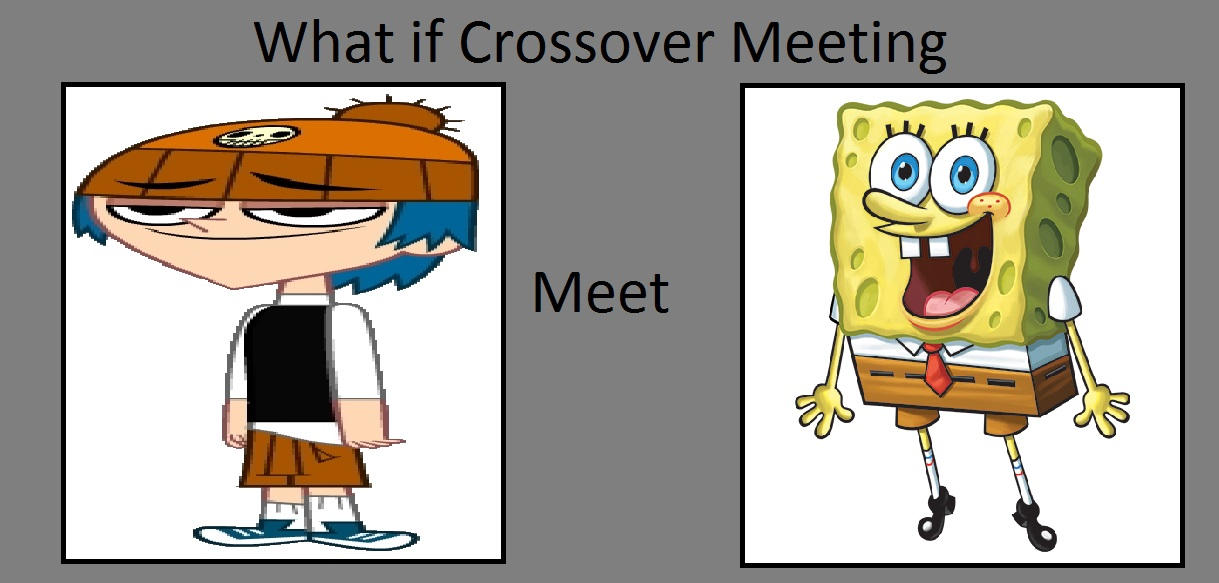 What if Crossover Meeting

Meet